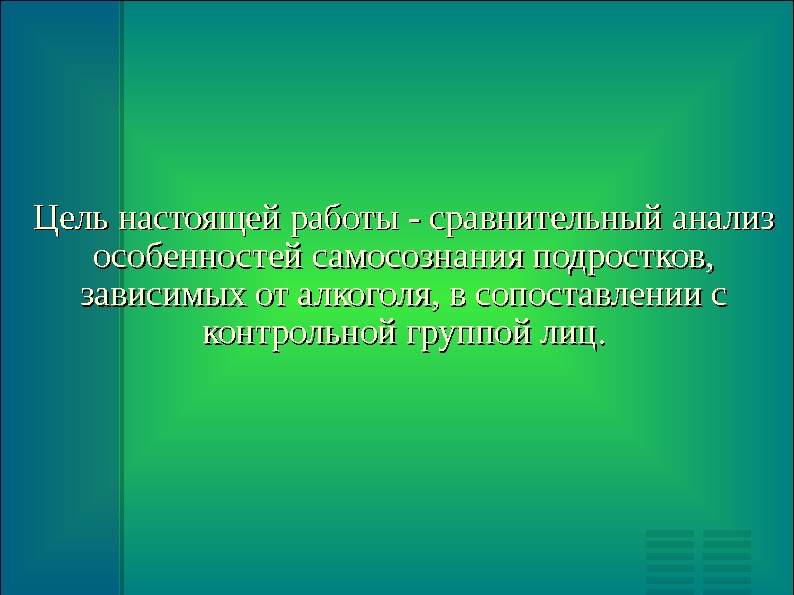 Цель настоящей работы - сравнительный анализ особенностей самосознания подростков, зависимых от алкоголя, в сопоставлении с контрольной группой лиц.